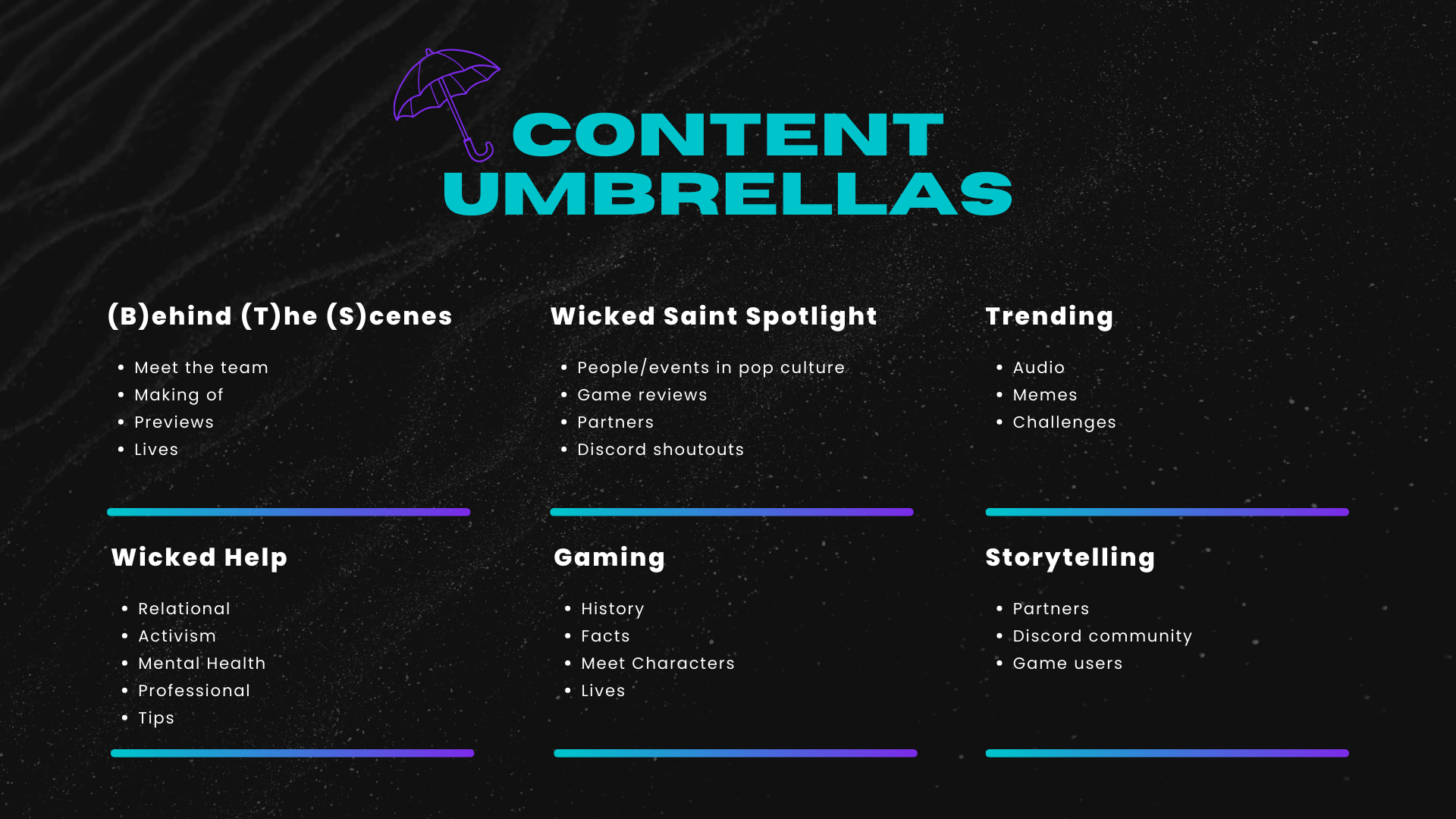 CONTENT UMBRELLAS

(B)ehind (T)he (S)cenes

- Meet the team
- Making of
- Previews
- Lives

Wicked Saint Spotlight

- People/events in pop culture
- Game reviews
- Partners
- Discord shoutouts

Trending

- Audio
- Memes
- Challenges

Wicked Help

- Relational
- Activism
- Mental Health
- Professional
- Tips

Gaming

- History
- Facts
- Meet Characters
- Lives

Storytelling

- Partners
- Discord community
- Game users